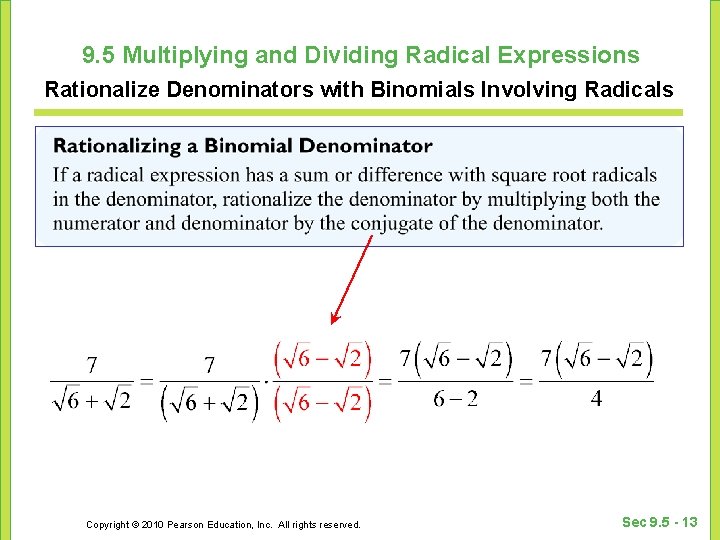 9.5 Multiplying and Dividing Radical Expressions

Rationalize Denominators with Binomials Involving Radicals

Rationalizing a Binomial Denominator

If a radical expression has a sum or difference with square root radicals in the denominator, rationalize the denominator by multiplying both the numerator and denominator by the conjugate of the denominator.

$\frac{7}{\sqrt{6}+\sqrt{2}} = \frac{7}{\left(\sqrt{6}+\sqrt{2}\right)} \cdot \frac{\left(\sqrt{6}-\sqrt{2}\right)}{\left(\sqrt{6}-\sqrt{2}\right)} = \frac{7\left(\sqrt{6}-\sqrt{2}\right)}{6-2} = \frac{7\left(\sqrt{6}-\sqrt{2}\right)}{4}$

Copyright © 2010 Pearson Education, Inc. All rights reserved.

Sec 9.5 - 13